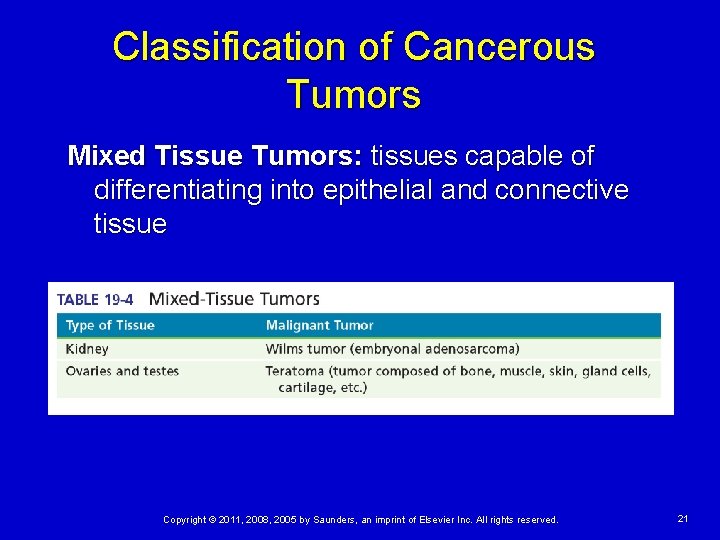 Classification of Cancerous Tumors

Mixed Tissue Tumors: tissues capable of differentiating into epithelial and connective tissue

TABLE 19-4 Mixed-Tissue Tumors

| Type of Tissue | Malignant Tumor |
|---|---|
| Kidney | Wilms tumor (embryonal adenosarcoma) |
| Ovaries and testes | Teratoma (tumor composed of bone, muscle, skin, gland cells, cartilage, etc.) |

Copyright © 2011, 2008, 2005 by Saunders, an imprint of Elsevier Inc. All rights reserved.

21